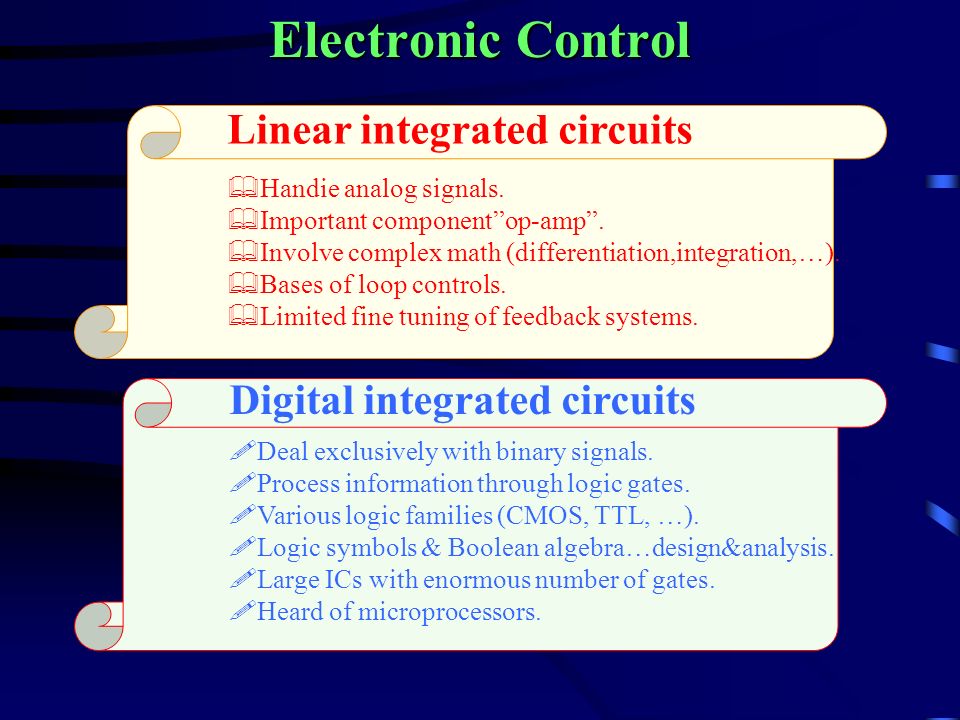 Electronic Control

Linear integrated circuits

Handie analog signals.
Important component”op-amp”.
Involve complex math (differentiation,integration,…).
Bases of loop controls.
Limited fine tuning of feedback systems.

Digital integrated circuits

Deal exclusively with binary signals.
Process information through logic gates.
Various logic families (CMOS, TTL, …).
Logic symbols & Boolean algebra…design&analysis.
Large ICs with enormous number of gates.
Heard of microprocessors.